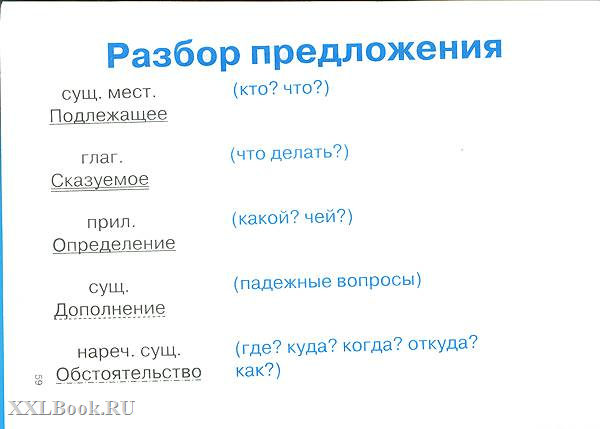 Разбор предложения

сущ. мест.
Подлежащее
(кто? что?)

глаг.
Сказуемое
(что делать?)

прил.
Определение
(какой? чей?)

сущ.
Дополнение
(падежные вопросы)

нареч. сущ.
Обстоятельство
(где? куда? когда? откуда? как?)

59

XXLBook.RU